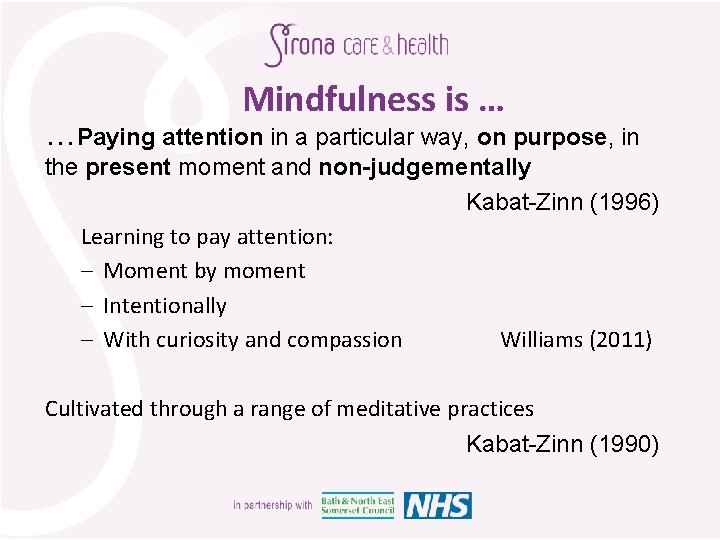 Sirona care & health

Mindfulness is …

…Paying attention in a particular way, on purpose, in the present moment and non-judgementally

Kabat-Zinn (1996)

Learning to pay attention:
– Moment by moment
– Intentionally
– With curiosity and compassion Williams (2011)

Cultivated through a range of meditative practices

Kabat-Zinn (1990)

in partnership with Bath & North East Somerset Council NHS